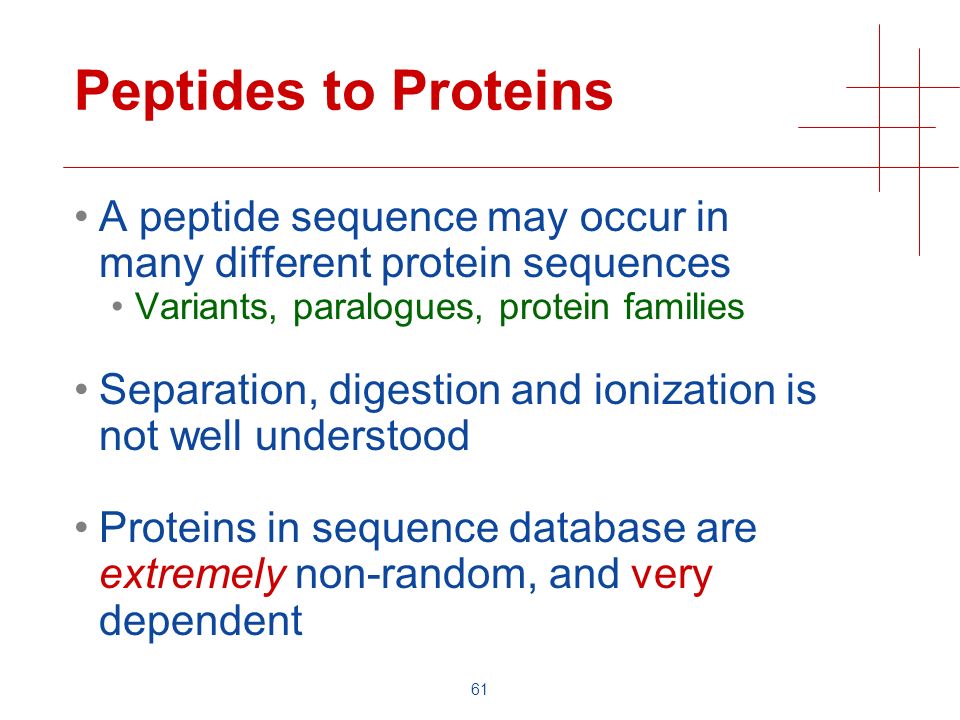 Peptides to Proteins

• A peptide sequence may occur in many different protein sequences
  • Variants, paralogues, protein families

• Separation, digestion and ionization is not well understood

• Proteins in sequence database are extremely non-random, and very dependent

61